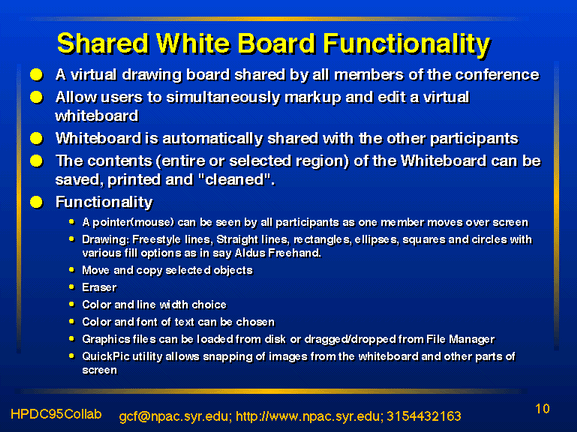 Shared White Board Functionality

- A virtual drawing board shared by all members of the conference
- Allow users to simultaneously markup and edit a virtual whiteboard
- Whiteboard is automatically shared with the other participants
- The contents (entire or selected region) of the Whiteboard can be saved, printed and "cleaned".
- Functionality
  - A pointer(mouse) can be seen by all participants as one member moves over screen
  - Drawing: Freestyle lines, Straight lines, rectangles, ellipses, squares and circles with various fill options as in say Aldus Freehand.
  - Move and copy selected objects
  - Eraser
  - Color and line width choice
  - Color and font of text can be chosen
  - Graphics files can be loaded from disk or dragged/dropped from File Manager
  - QuickPic utility allows snapping of images from the whiteboard and other parts of screen

HPDC95Collab gcf@npac.syr.edu; http://www.npac.syr.edu; 3154432163 10